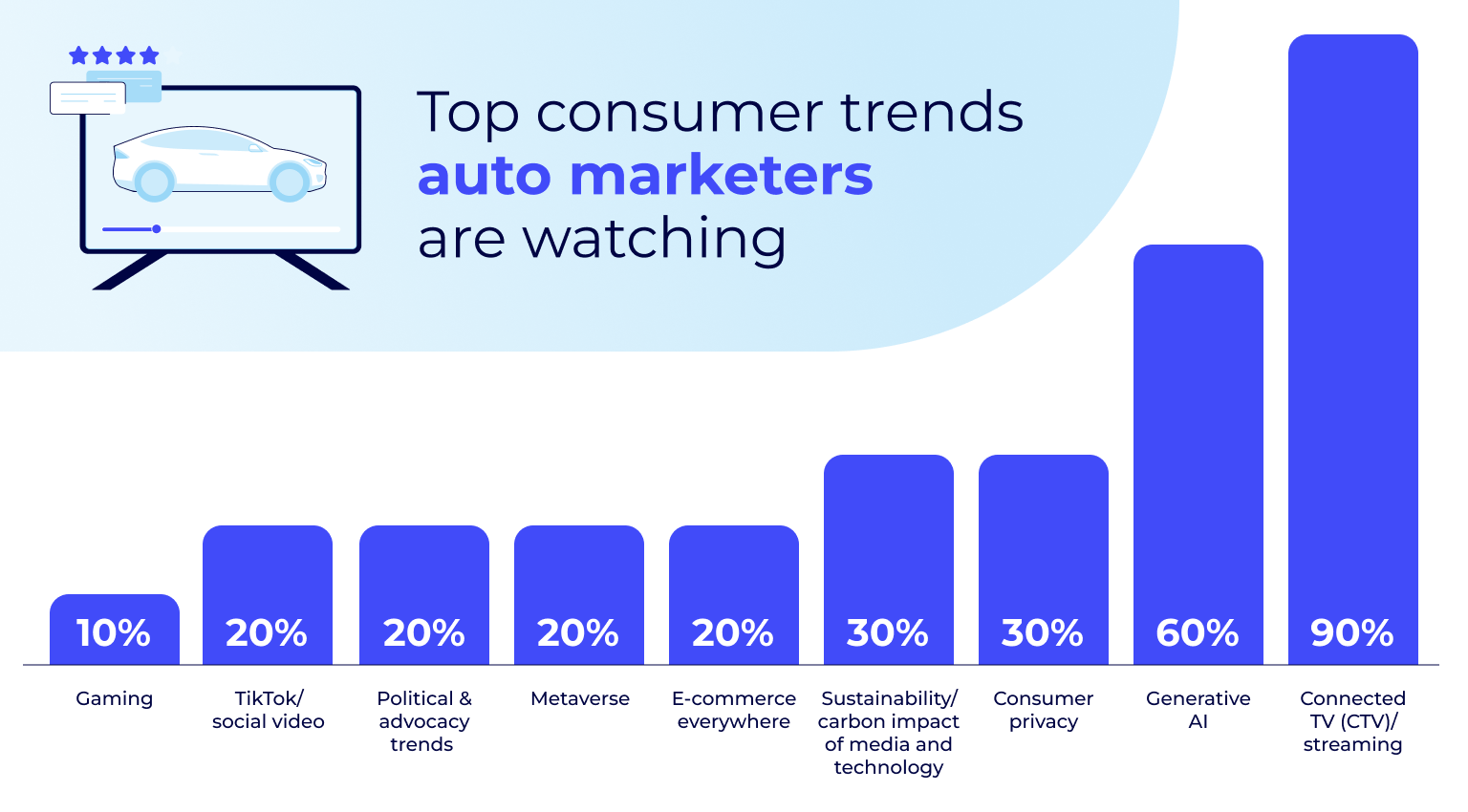 Top consumer trends
auto marketers
are watching

10%
Gaming

20%
TikTok/ social video

20%
Political & advocacy trends

20%
Metaverse

20%
E-commerce everywhere

30%
Sustainability/ carbon impact of media and technology

30%
Consumer privacy

60%
Generative AI

90%
Connected TV (CTV)/ streaming